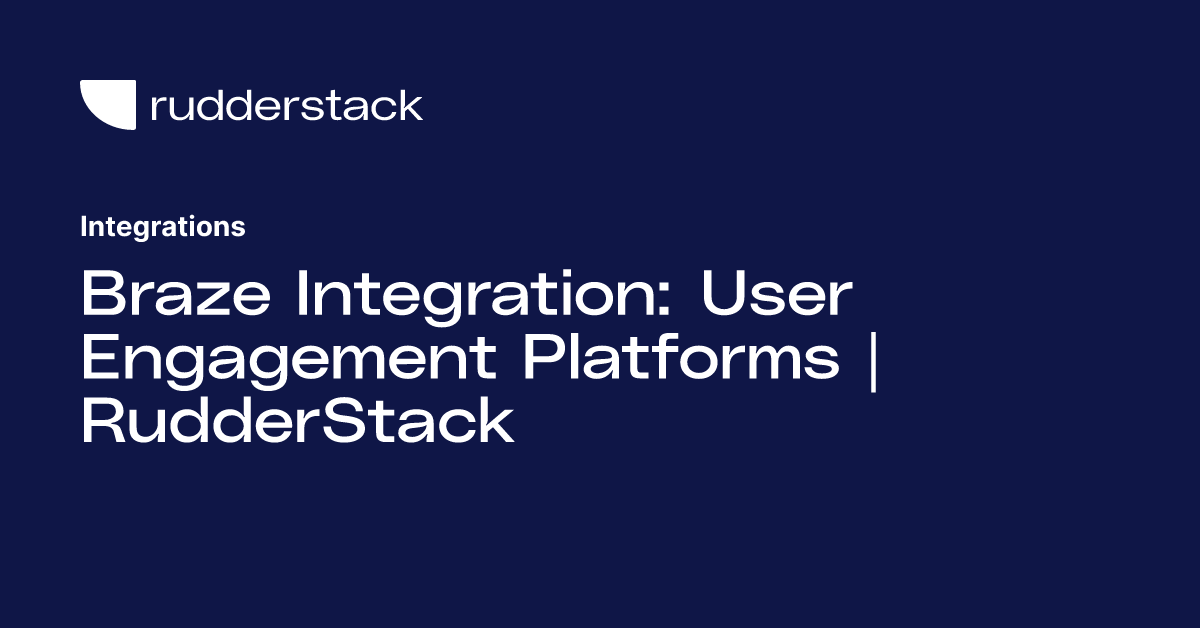 rudderstack

Integrations

Braze Integration: User Engagement Platforms | RudderStack